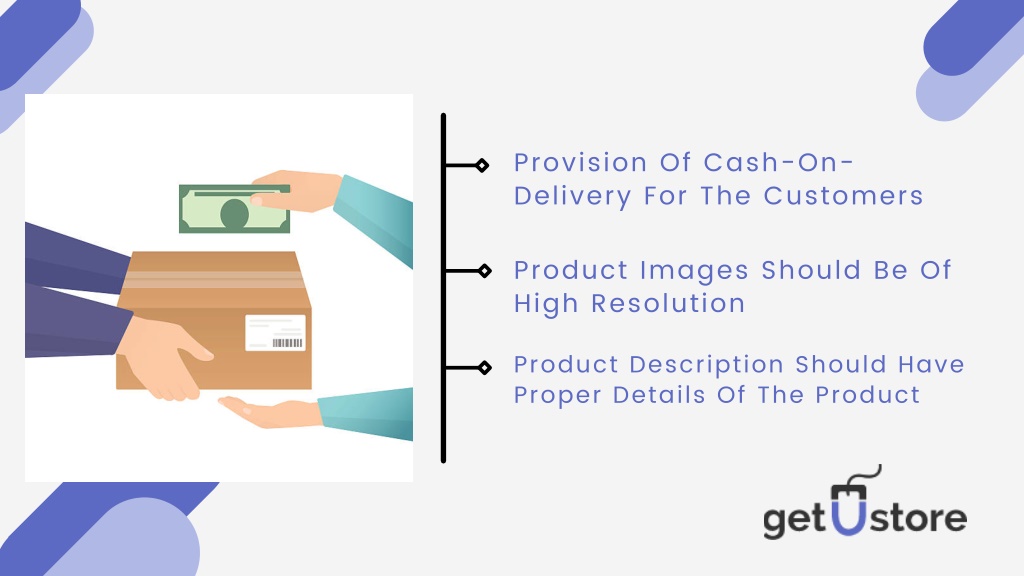 Provision Of Cash-On-Delivery For The Customers

Product Images Should Be Of High Resolution

Product Description Should Have Proper Details Of The Product

getUstore